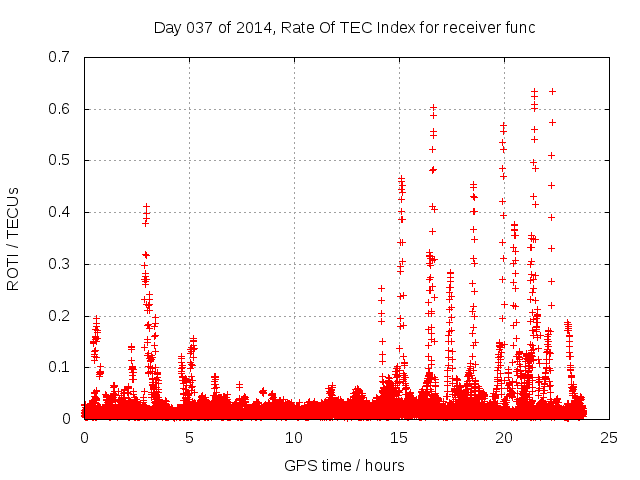 Day 037 of 2014, Rate Of TEC Index for receiver func

ROTI / TECUs

0.7
0.6
0.5
0.4
0.3
0.2
0.1
0

0
5
10
15
20
25

GPS time / hours